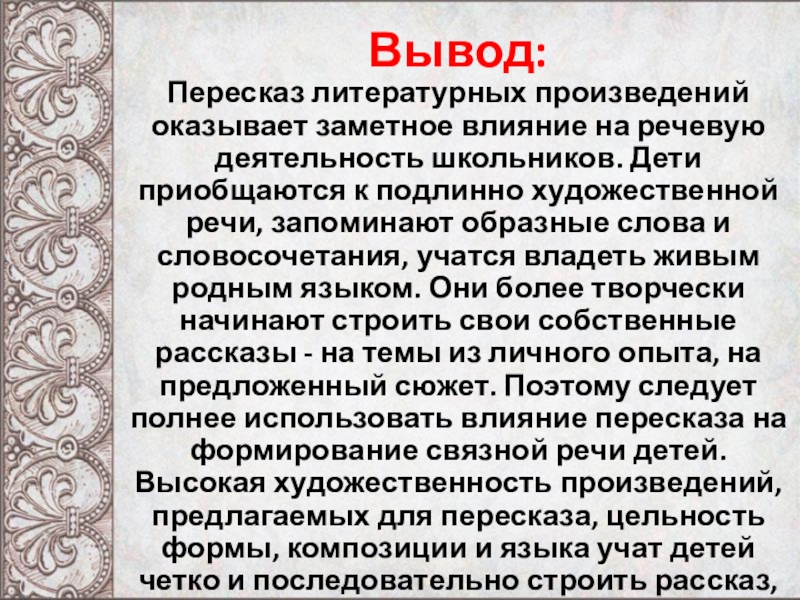 Вывод:

Пересказ литературных произведений оказывает заметное влияние на речевую деятельность школьников. Дети приобщаются к подлинно художественной речи, запоминают образные слова и словосочетания, учатся владеть живым родным языком. Они более творчески начинают строить свои собственные рассказы - на темы из личного опыта, на предложенный сюжет. Поэтому следует полнее использовать влияние пересказа на формирование связной речи детей. Высокая художественность произведений, предлагаемых для пересказа, цельность формы, композиции и языка учат детей четко и последовательно строить рассказ,